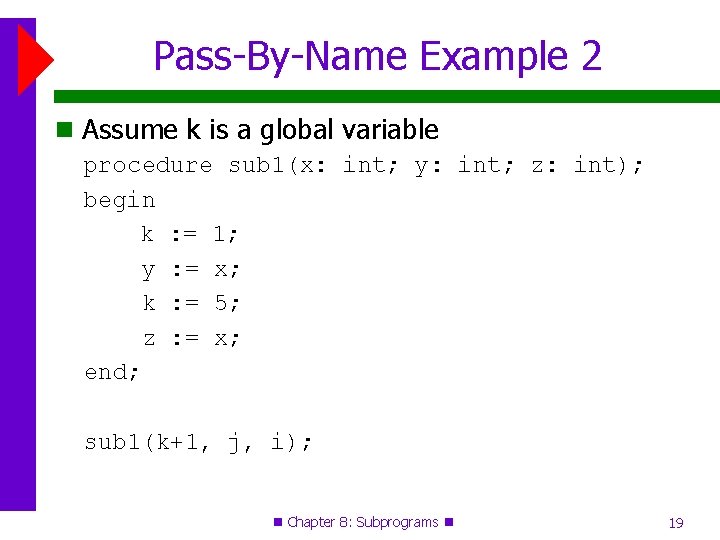 Pass-By-Name Example 2

Assume k is a global variable

procedure sub1(x: int; y: int; z: int);
begin
k := 1;
y := x;
k := 5;
z := x;
end;

sub1(k+1, j, i);

Chapter 8: Subprograms

19